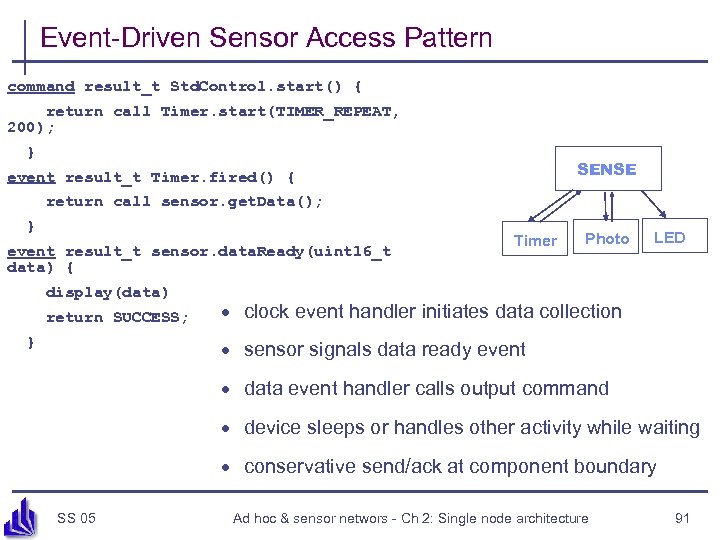 Event-Driven Sensor Access Pattern

command result_t StdControl.start() {
return call Timer.start(TIMER_REPEAT, 200);
}
event result_t Timer.fired() {
return call sensor.getData();
}
event result_t sensor.dataReady(uint16_t data) {
display(data)
return SUCCESS;
}

SENSE

Timer

Photo

LED

• clock event handler initiates data collection
• sensor signals data ready event
• data event handler calls output command
• device sleeps or handles other activity while waiting
• conservative send/ack at component boundary

SS 05

Ad hoc & sensor networs - Ch 2: Single node architecture

91